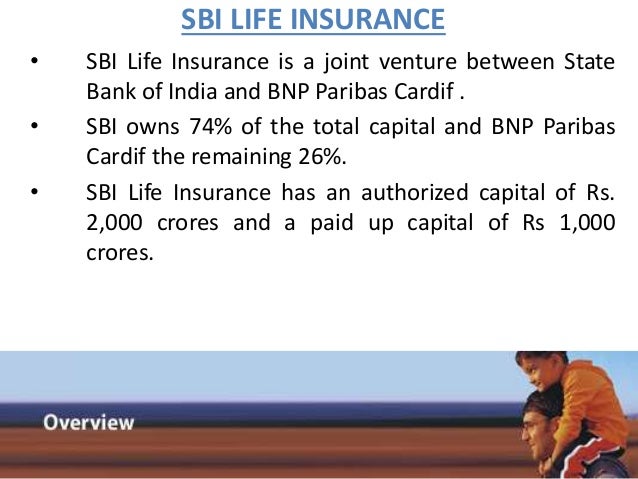 SBI LIFE INSURANCE

• SBI Life Insurance is a joint venture between State Bank of India and BNP Paribas Cardif .

• SBI owns 74% of the total capital and BNP Paribas Cardif the remaining 26%.

• SBI Life Insurance has an authorized capital of Rs. 2,000 crores and a paid up capital of Rs 1,000 crores.

Overview